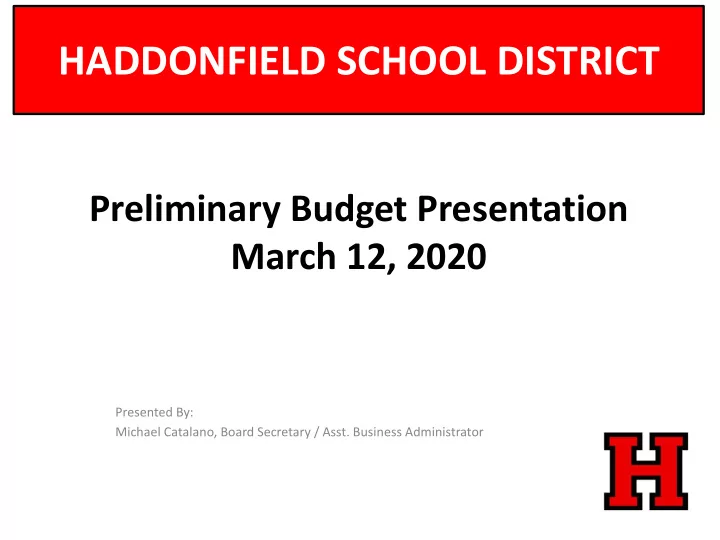 HADDONFIELD SCHOOL DISTRICT

Preliminary Budget Presentation
March 12, 2020

Presented By:
Michael Catalano, Board Secretary / Asst. Business Administrator

H